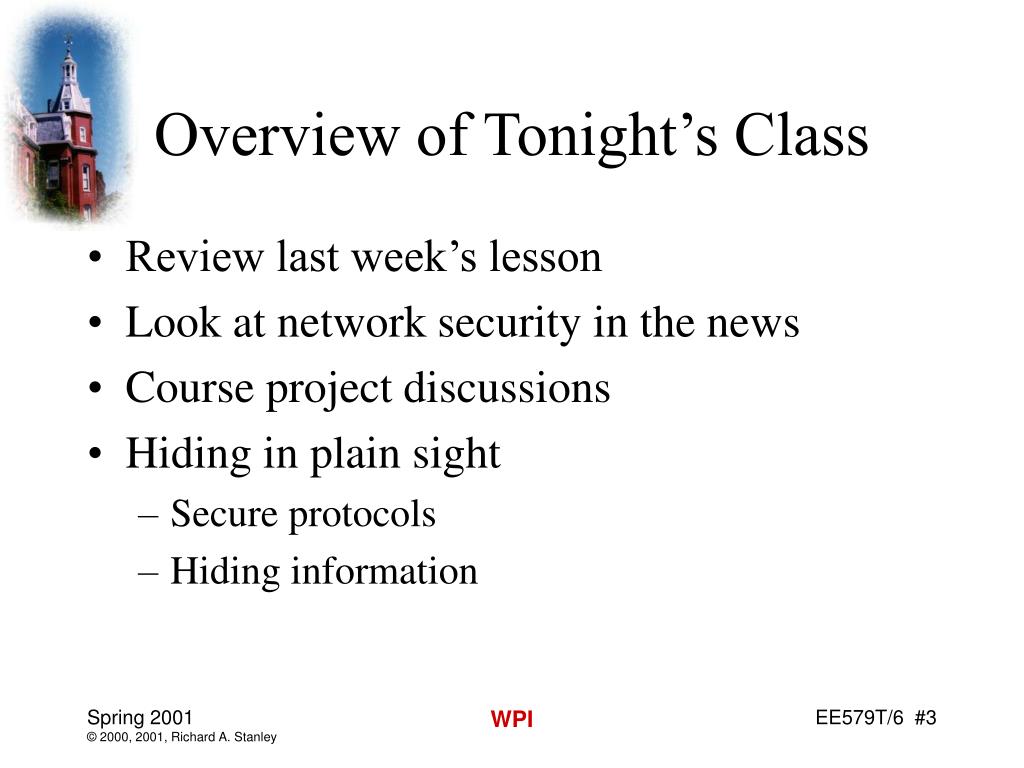 Overview of Tonight’s Class

• Review last week’s lesson
• Look at network security in the news
• Course project discussions
• Hiding in plain sight
– Secure protocols
– Hiding information

Spring 2001
© 2000, 2001, Richard A. Stanley

WPI

EE579T/6 #3